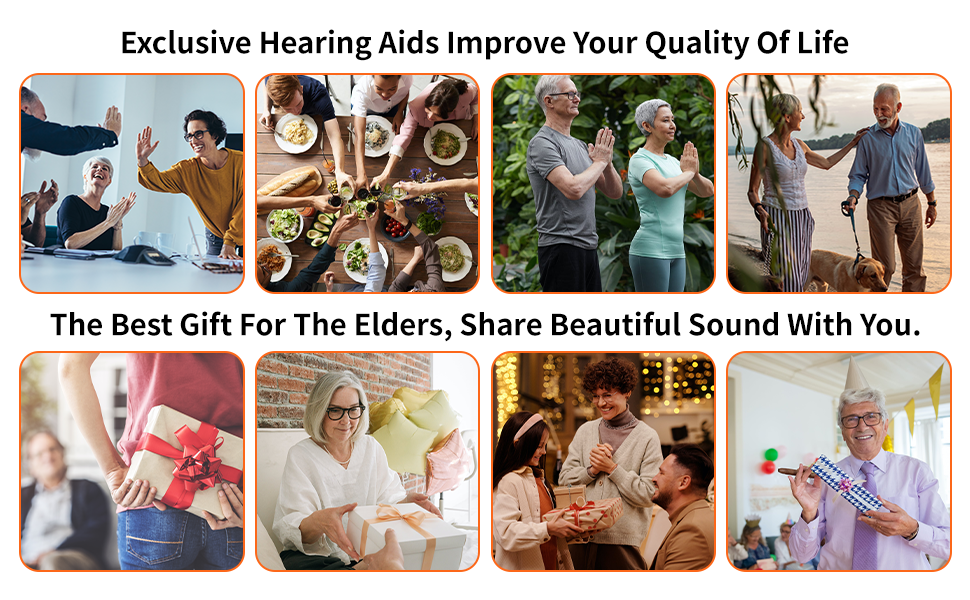 Exclusive Hearing Aids Improve Your Quality Of Life

The Best Gift For The Elders, Share Beautiful Sound With You.